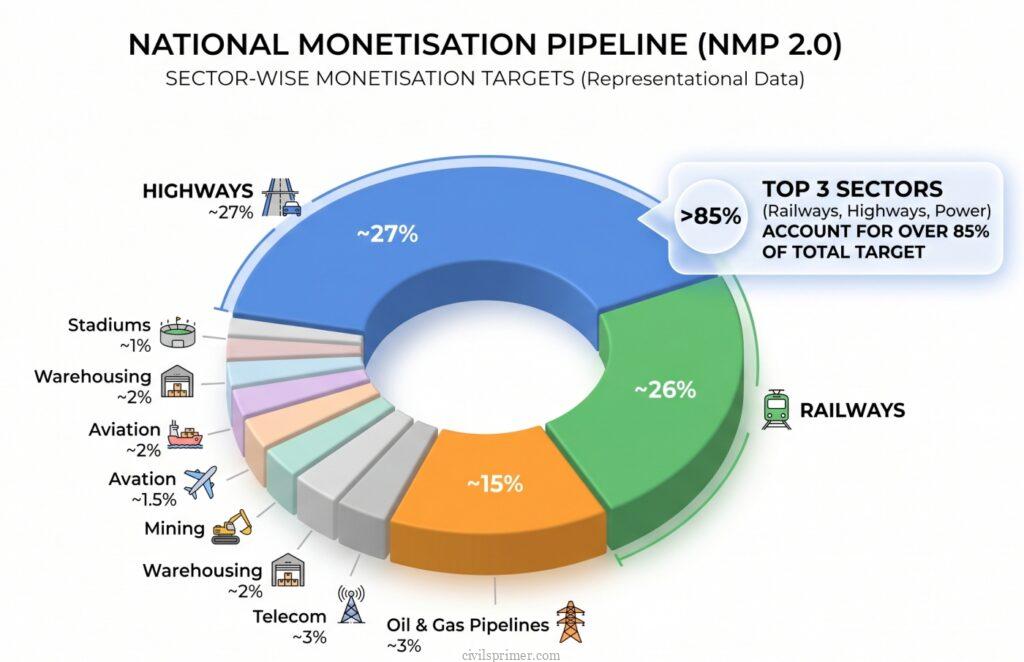 NATIONAL MONETISATION PIPELINE (NMP 2.0)
SECTOR-WISE MONETISATION TARGETS (Representational Data)

HIGHWAYS
~27%

~27%

>85%

TOP 3 SECTORS
(Railways, Highways, Power)
ACCOUNT FOR OVER 85% OF TOTAL TARGET

Stadiums
~1%

Warehousing
~2%

Aviation
~2%

Avation
~1.5%

Mining

Warehousing
~2%

Telecom
~3%

Oil & Gas Pipelines
~3%

~15%

~26%

RAILWAYS

civilsprimer.com